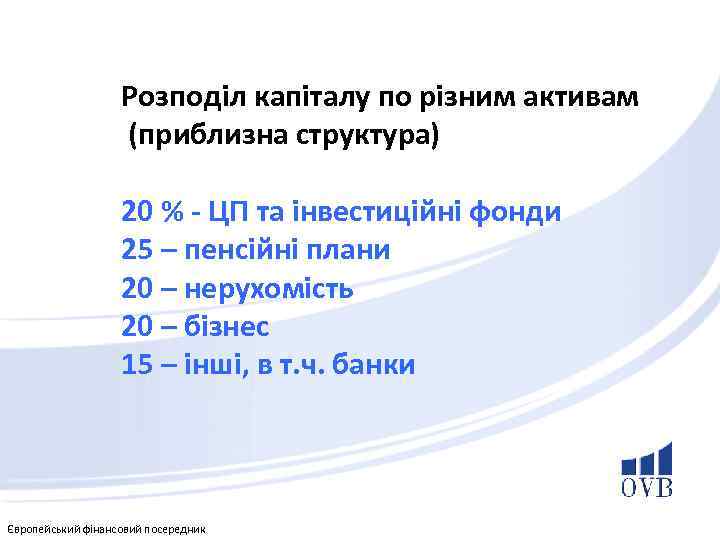 Розподіл капіталу по різним активам
(приблизна структура)

20 % - ЦП та інвестиційні фонди
25 – пенсійні плани
20 – нерухомість
20 – бізнес
15 – інші, в т.ч. банки

OVB

Європейський фінансовий посередник